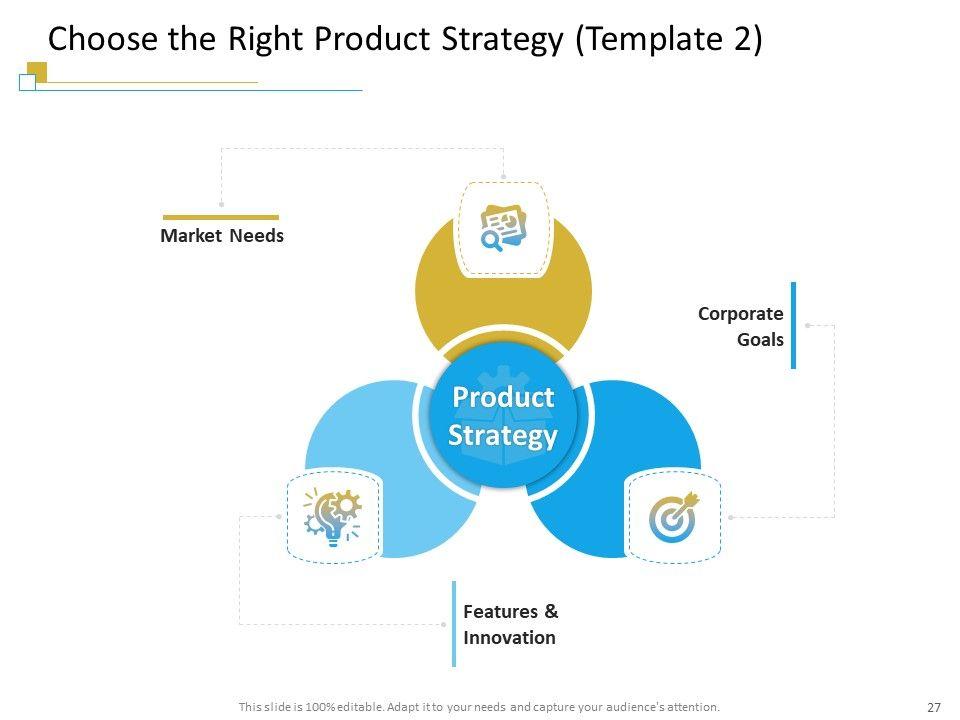 Choose the Right Product Strategy (Template 2)

Market Needs

Corporate Goals

Product Strategy

Features & Innovation

This slide is 100% editable. Adapt it to your needs and capture your audience's attention.

27